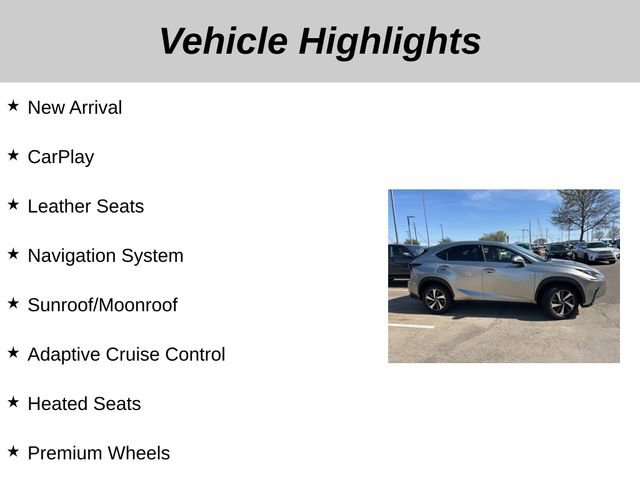 Vehicle Highlights

★ New Arrival

★ CarPlay

★ Leather Seats

★ Navigation System

★ Sunroof/Moonroof

★ Adaptive Cruise Control

★ Heated Seats

★ Premium Wheels